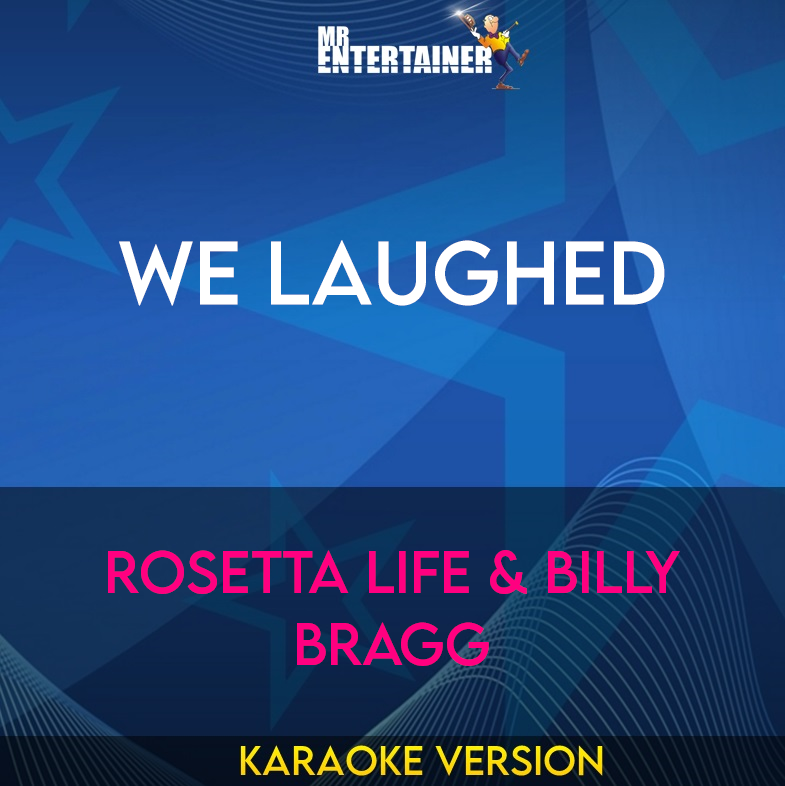 MR ENTERTAINER

WE LAUGHED

ROSETTA LIFE & BILLY BRAGG

KARAOKE VERSION